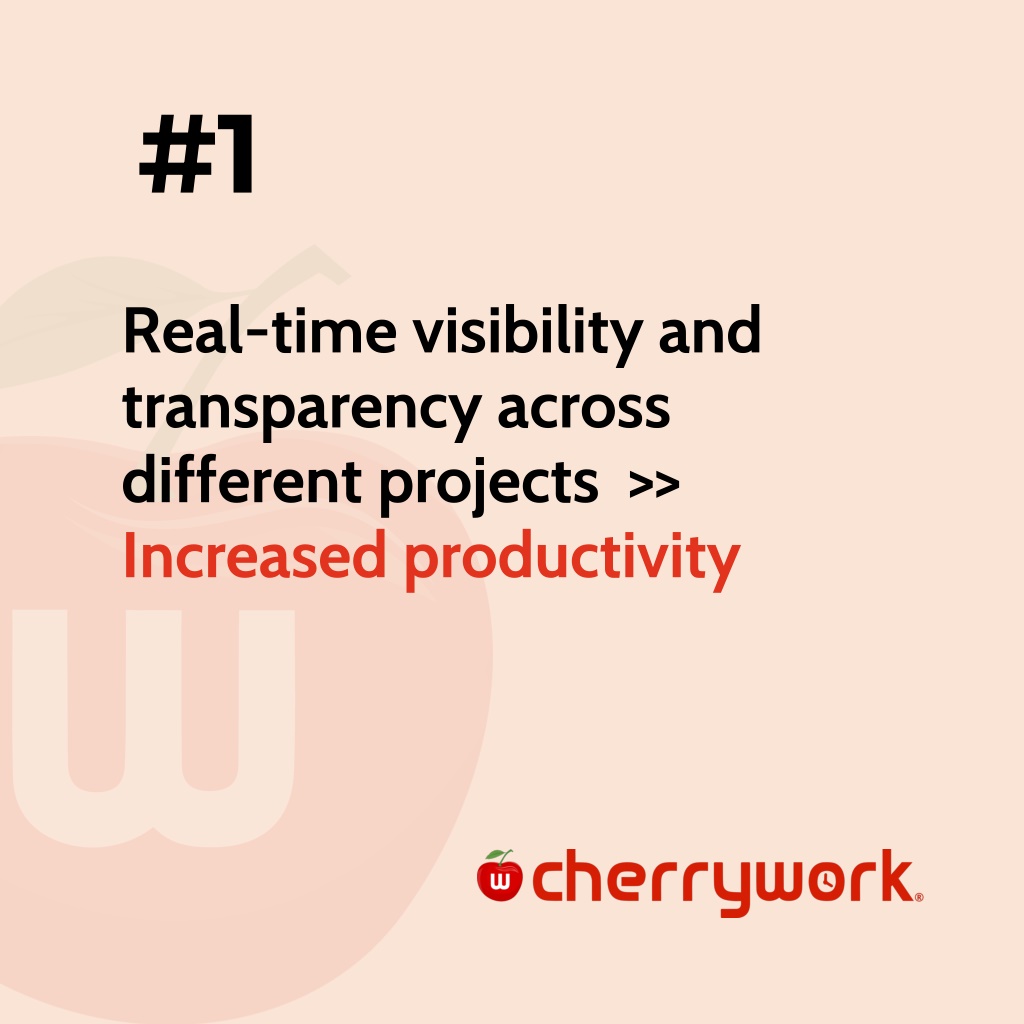 #1

Real-time visibility and transparency across different projects >> Increased productivity

cherrywork®